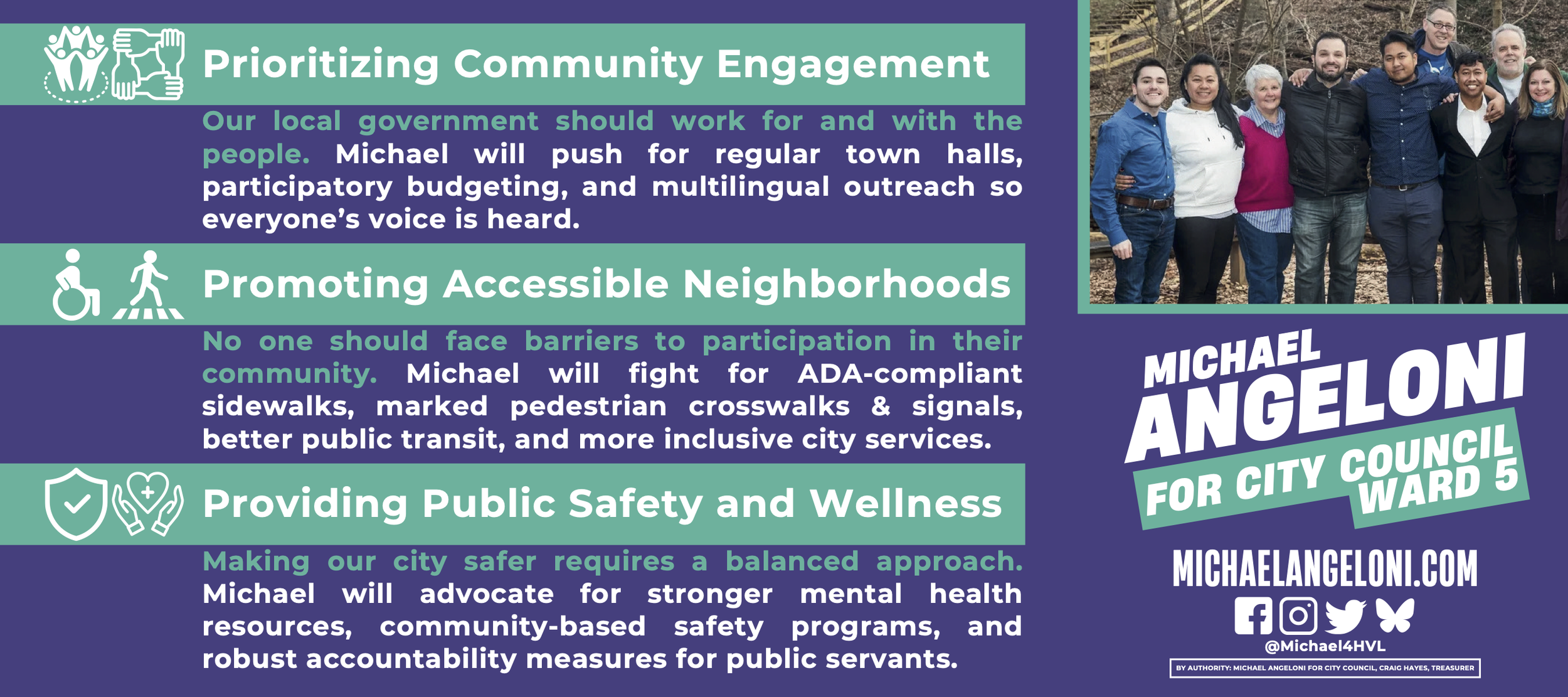 Prioritizing Community Engagement

Our local government should work for and with the people. Michael will push for regular town halls, participatory budgeting, and multilingual outreach so everyone's voice is heard.

Promoting Accessible Neighborhoods

No one should face barriers to participation in their community. Michael will fight for ADA-compliant sidewalks, marked pedestrian crosswalks & signals, better public transit, and more inclusive city services.

Providing Public Safety and Wellness

Making our city safer requires a balanced approach. Michael will advocate for stronger mental health resources, community-based safety programs, and robust accountability measures for public servants.

MICHAEL ANGELONI
FOR CITY COUNCIL WARD 5

MICHAELANGELONI.COM

@Michael4HVL

BY AUTHORITY: MICHAEL ANGELONI FOR CITY COUNCIL, CRAIG HAYES, TREASURER